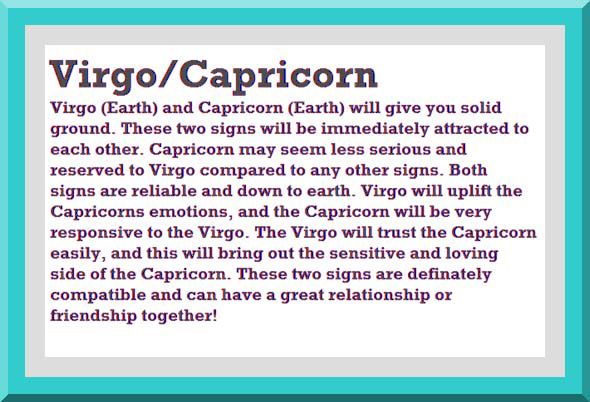 Virgo/Capricorn

Virgo (Earth) and Capricorn (Earth) will give you solid ground. These two signs will be immediately attracted to each other. Capricorn may seem less serious and reserved to Virgo compared to any other signs. Both signs are reliable and down to earth. Virgo will uplift the Capricorns emotions, and the Capricorn will be very responsive to the Virgo. The Virgo will trust the Capricorn easily, and this will bring out the sensitive and loving side of the Capricorn. These two signs are definately compatible and can have a great relationship or friendship together!